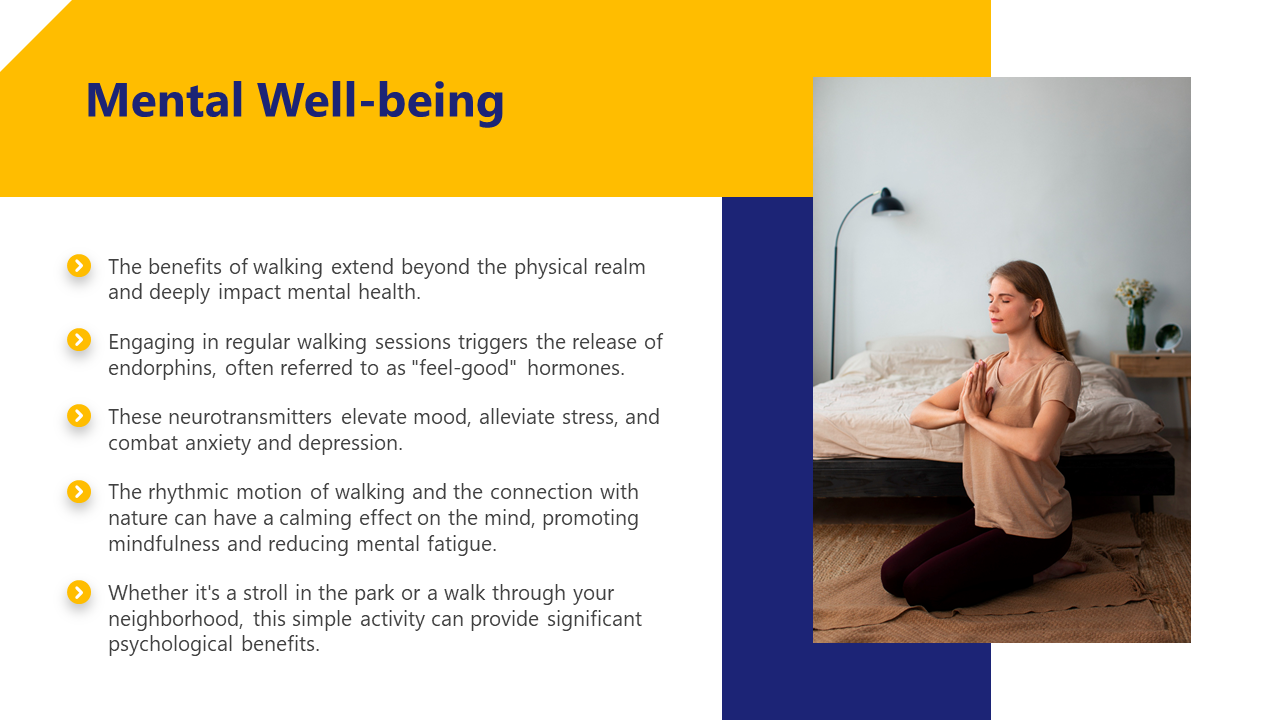 Mental Well-being

The benefits of walking extend beyond the physical realm and deeply impact mental health.

Engaging in regular walking sessions triggers the release of endorphins, often referred to as "feel-good" hormones.

These neurotransmitters elevate mood, alleviate stress, and combat anxiety and depression.

The rhythmic motion of walking and the connection with nature can have a calming effect on the mind, promoting mindfulness and reducing mental fatigue.

Whether it's a stroll in the park or a walk through your neighborhood, this simple activity can provide significant psychological benefits.